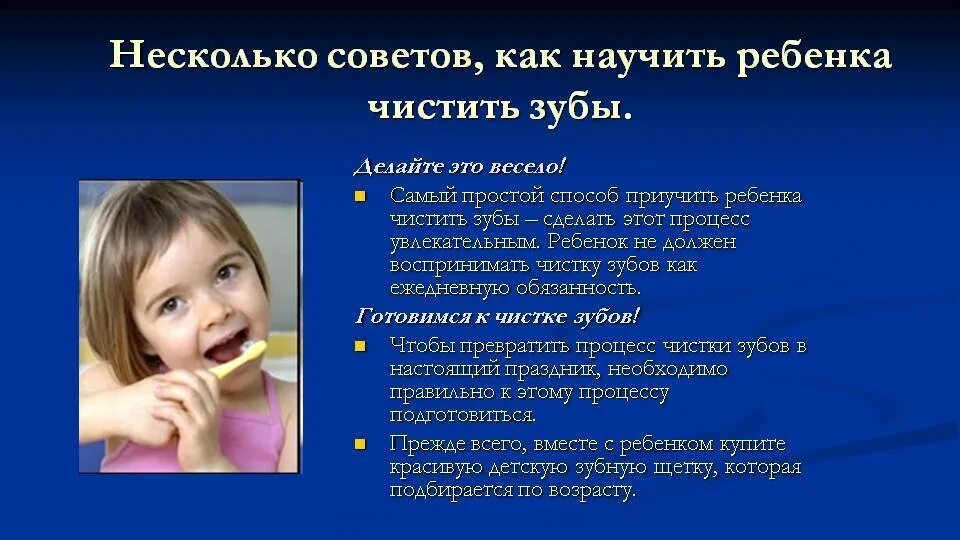 Несколько советов, как научить ребенка чистить зубы.

Делайте это весело!

Самый простой способ приучить ребенка чистить зубы – сделать этот процесс увлекательным. Ребенок не должен воспринимать чистку зубов как ежедневную обязанность.

Готовимся к чистке зубов!

Чтобы превратить процесс чистки зубов в настоящий праздник, необходимо правильно к этому процессу подготовиться.

Прежде всего, вместе с ребенком купите красивую детскую зубную щетку, которая подбирается по возрасту.